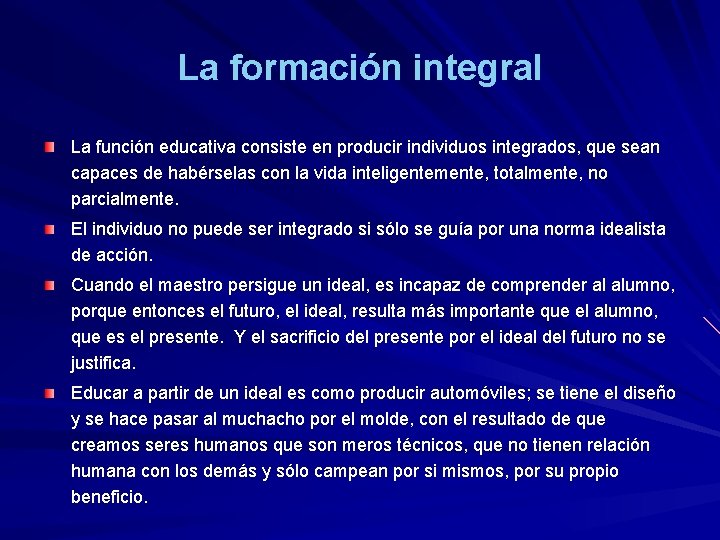 La formación integral

La función educativa consiste en producir individuos integrados, que sean capaces de habérselas con la vida inteligentemente, totalmente, no parcialmente.

El individuo no puede ser integrado si sólo se guía por una norma idealista de acción.

Cuando el maestro persigue un ideal, es incapaz de comprender al alumno, porque entonces el futuro, el ideal, resulta más importante que el alumno, que es el presente. Y el sacrificio del presente por el ideal del futuro no se justifica.

Educar a partir de un ideal es como producir automóviles; se tiene el diseño y se hace pasar al muchacho por el molde, con el resultado de que creamos seres humanos que son meros técnicos, que no tienen relación humana con los demás y sólo campean por si mismos, por su propio beneficio.